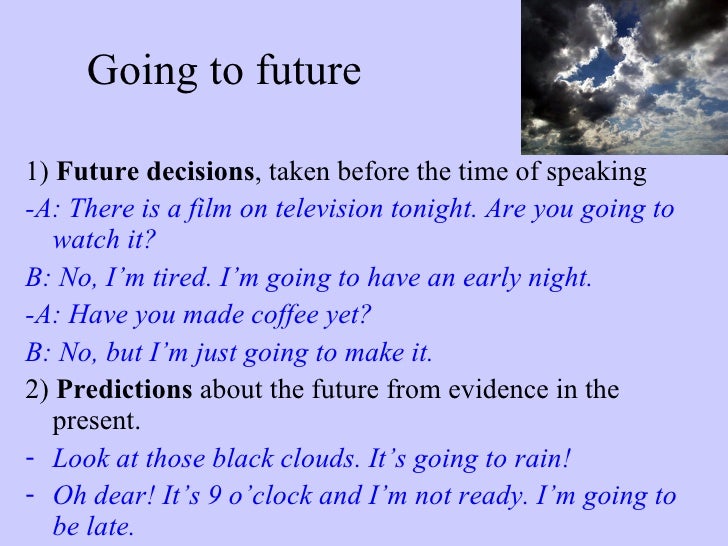 Going to future

1) Future decisions, taken before the time of speaking

-A: There is a film on television tonight. Are you going to watch it?

B: No, I'm tired. I'm going to have an early night.

-A: Have you made coffee yet?

B: No, but I'm just going to make it.

2) Predictions about the future from evidence in the present.

- Look at those black clouds. It's going to rain!

- Oh dear! It's 9 o'clock and I'm not ready. I'm going to be late.